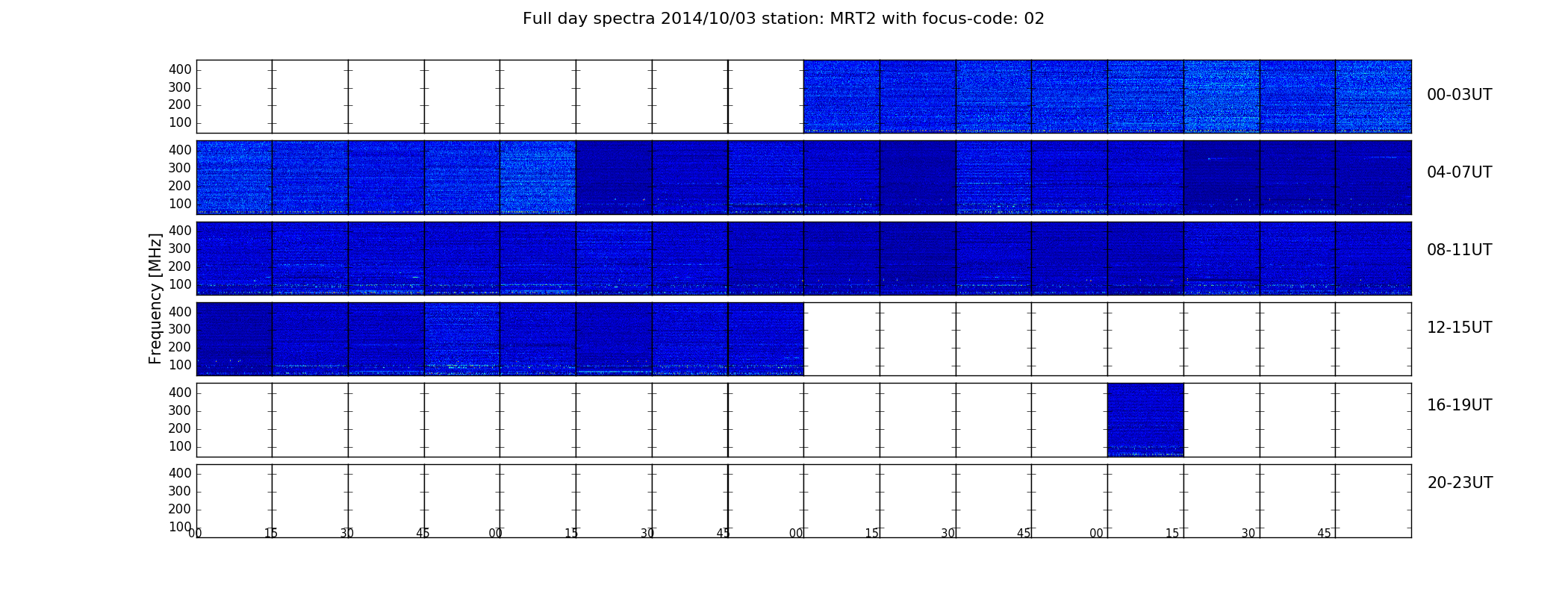 Full day spectra 2014/10/03 station: MRT2 with focus-code: 02

Frequency [MHz]

400
300
200
100
00-03UT

400
300
200
100
04-07UT

400
300
200
100
08-11UT

400
300
200
100
12-15UT

400
300
200
100
16-19UT

400
300
200
100
20-23UT

00 15 30 45 00 15 30 45 00 15 30 45 00 15 30 45